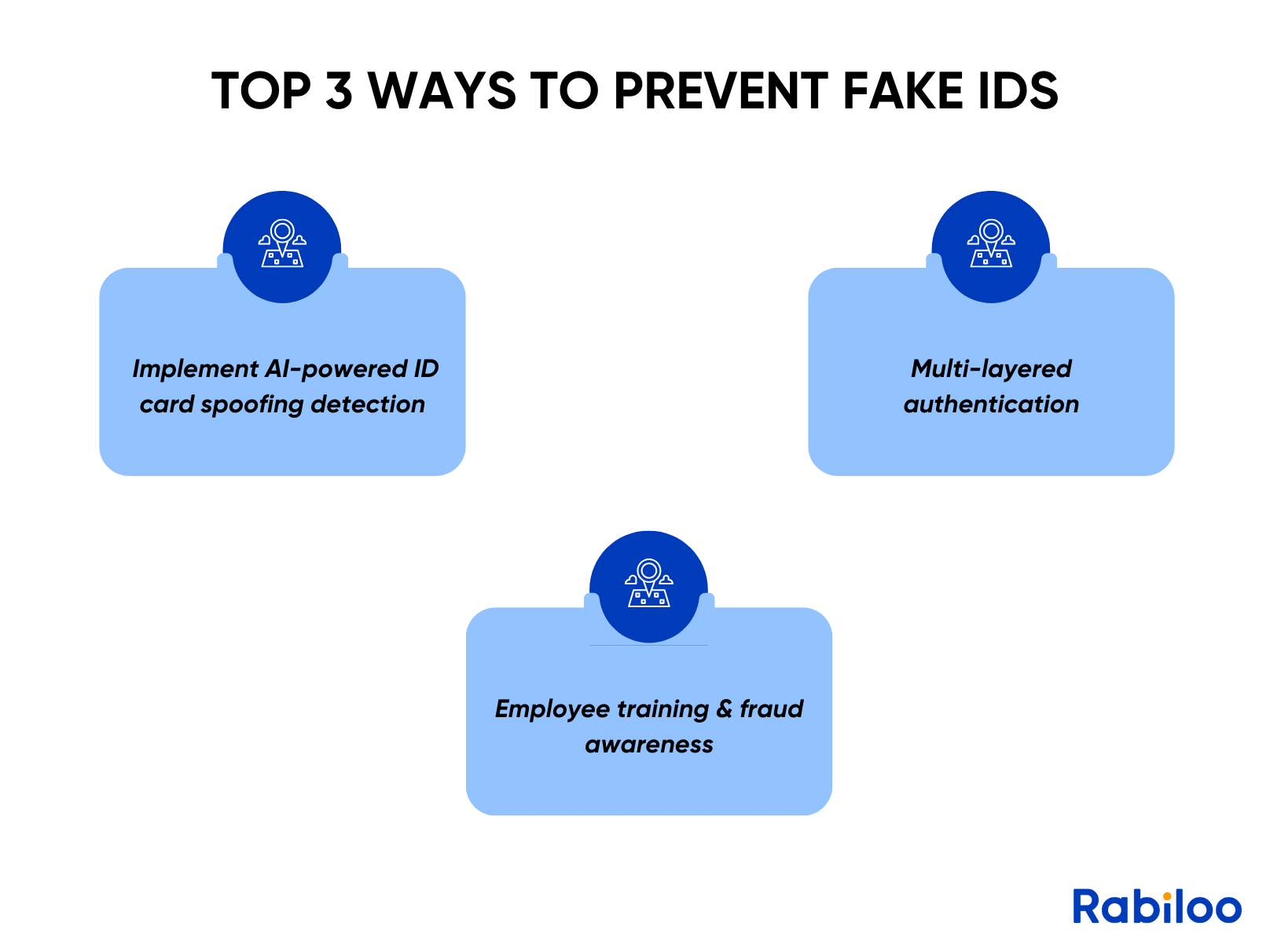 TOP 3 WAYS TO PREVENT FAKE IDS

Implement AI-powered ID card spoofing detection

Multi-layered authentication

Employee training & fraud awareness

Rabiloo